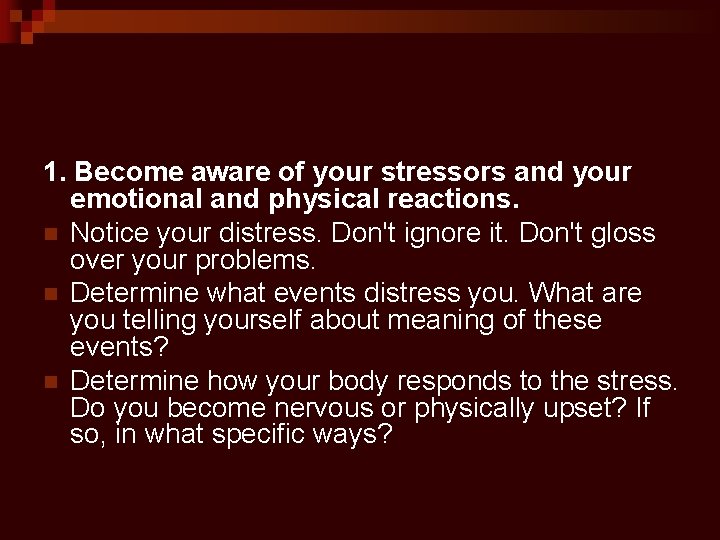 1. Become aware of your stressors and your emotional and physical reactions.

Notice your distress. Don't ignore it. Don't gloss over your problems.

Determine what events distress you. What are you telling yourself about meaning of these events?

Determine how your body responds to the stress. Do you become nervous or physically upset? If so, in what specific ways?